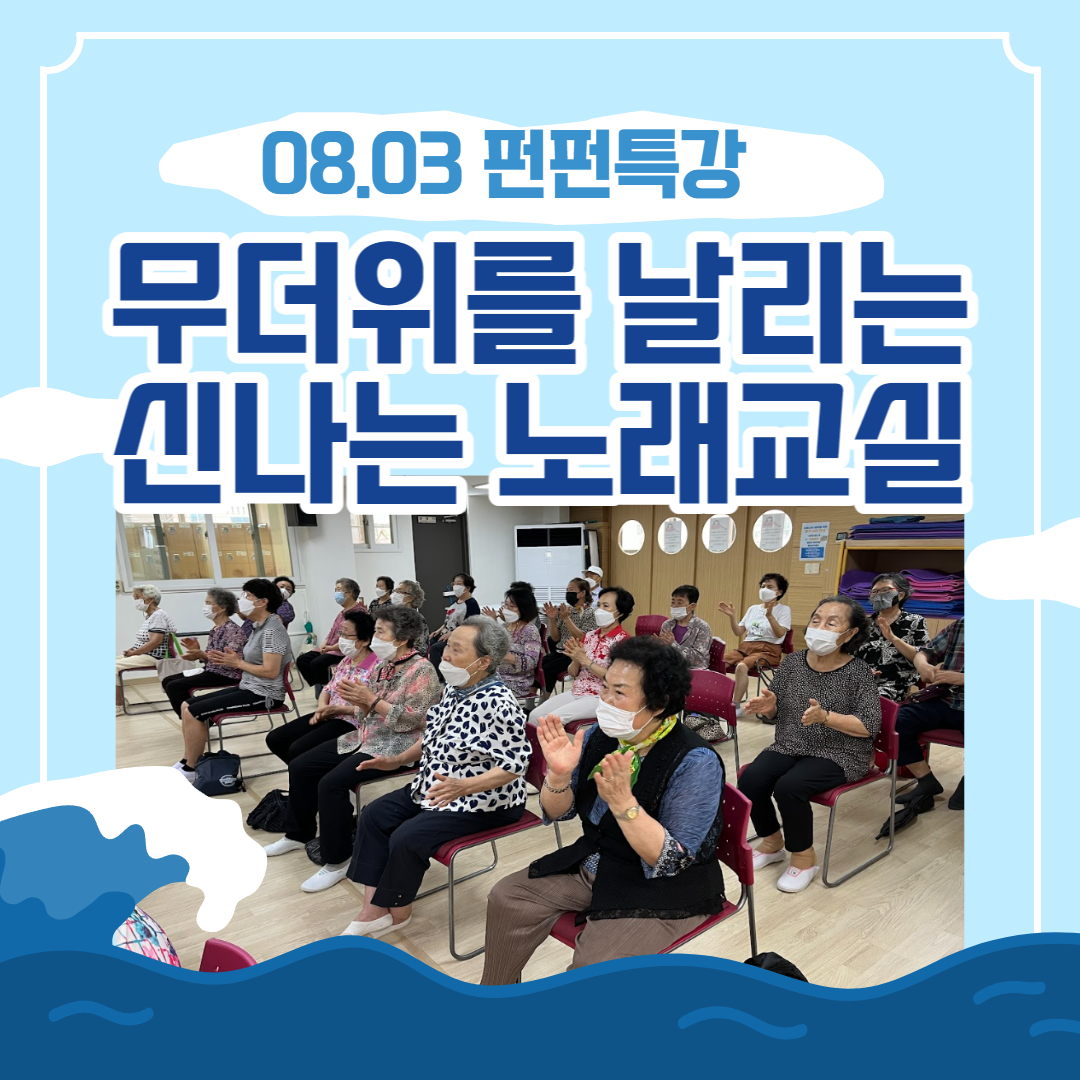 08.03 펀펀특강

무더위를 날리는
신나는 노래교실